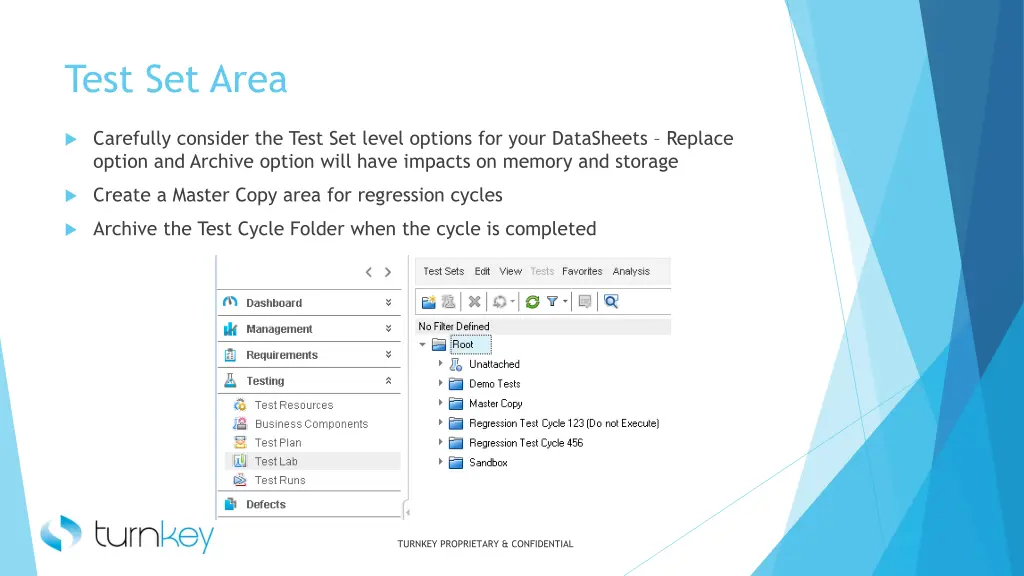 Test Set Area

Carefully consider the Test Set level options for your DataSheets – Replace option and Archive option will have impacts on memory and storage

Create a Master Copy area for regression cycles

Archive the Test Cycle Folder when the cycle is completed

Dashboard
Management
Requirements
Testing
Test Resources
Business Components
Test Plan
Test Lab
Test Runs
Defects

Test Sets Edit View Tests Favorites Analysis

No Filter Defined
Root
Unattached
Demo Tests
Master Copy
Regression Test Cycle 123 (Do not Execute)
Regression Test Cycle 456
Sandbox

turnkey

TURNKEY PROPRIETARY & CONFIDENTIAL